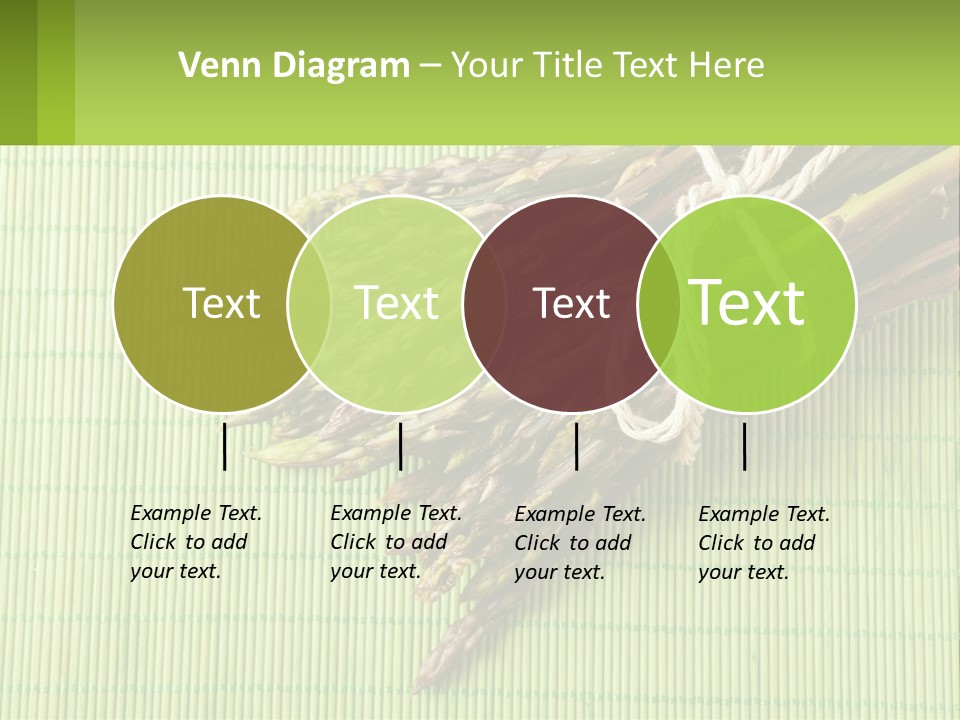 Venn Diagram – Your Title Text Here

Text

Text

Text

Text

Example Text. Click to add your text.

Example Text. Click to add your text.

Example Text. Click to add your text.

Example Text. Click to add your text.